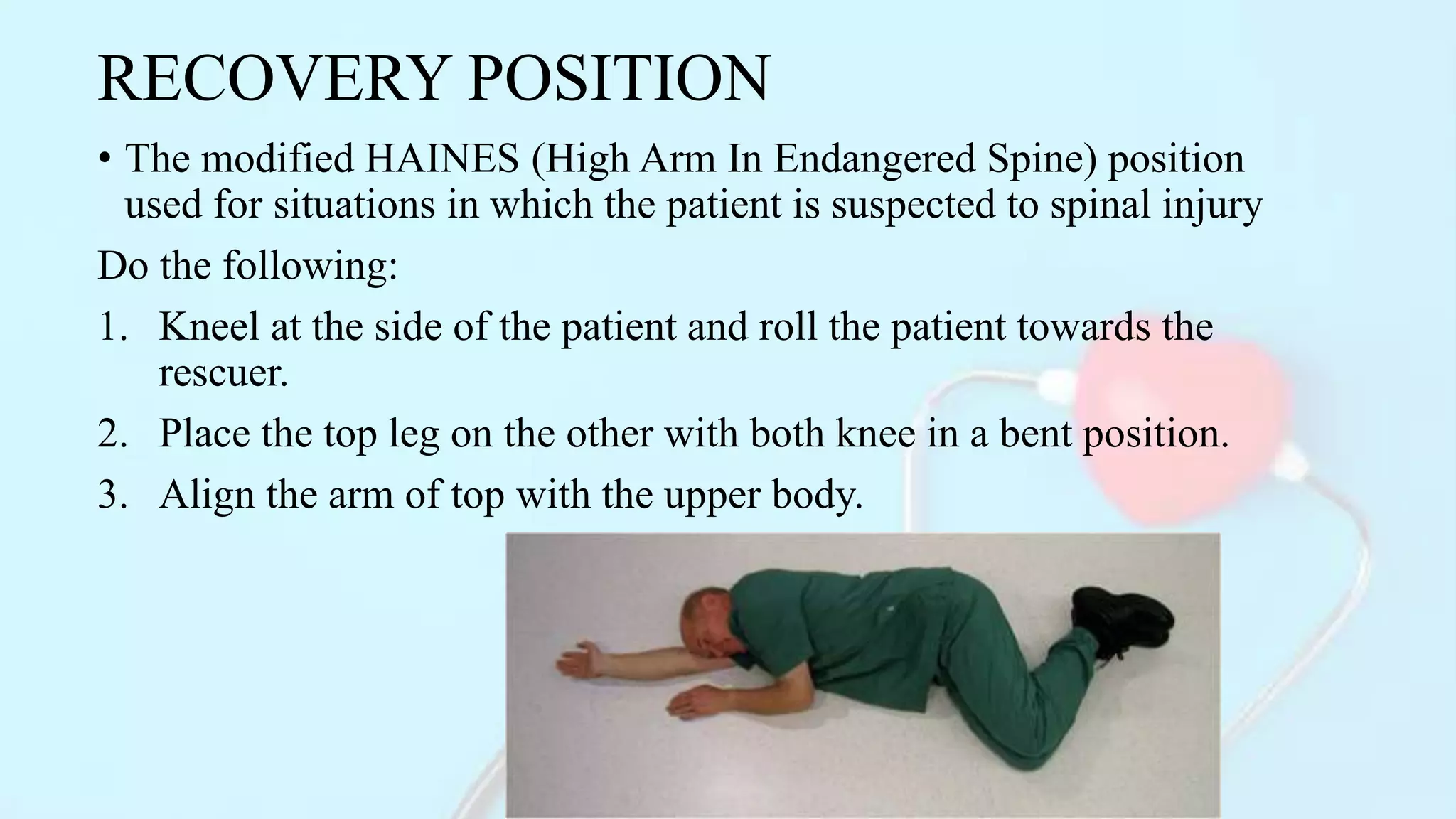 RECOVERY POSITION

• The modified HAINES (High Arm In Endangered Spine) position used for situations in which the patient is suspected to spinal injury

Do the following:

1. Kneel at the side of the patient and roll the patient towards the rescuer.
2. Place the top leg on the other with both knee in a bent position.
3. Align the arm of top with the upper body.